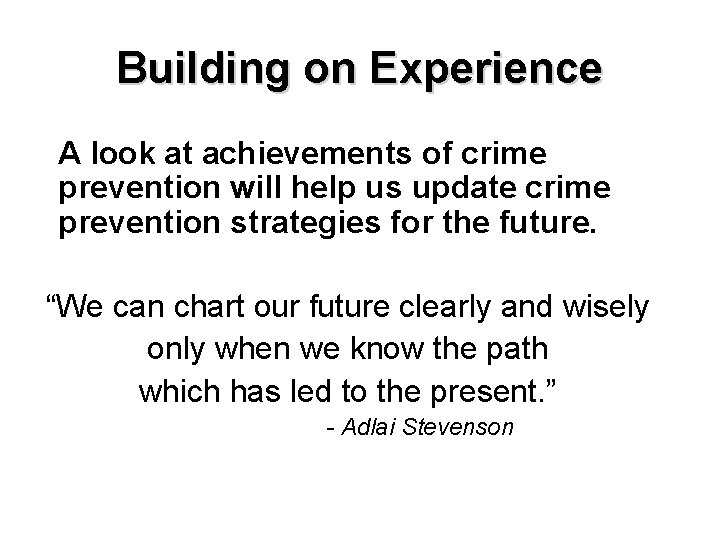 Building on Experience

A look at achievements of crime prevention will help us update crime prevention strategies for the future.

“We can chart our future clearly and wisely only when we know the path which has led to the present.”

- Adlai Stevenson